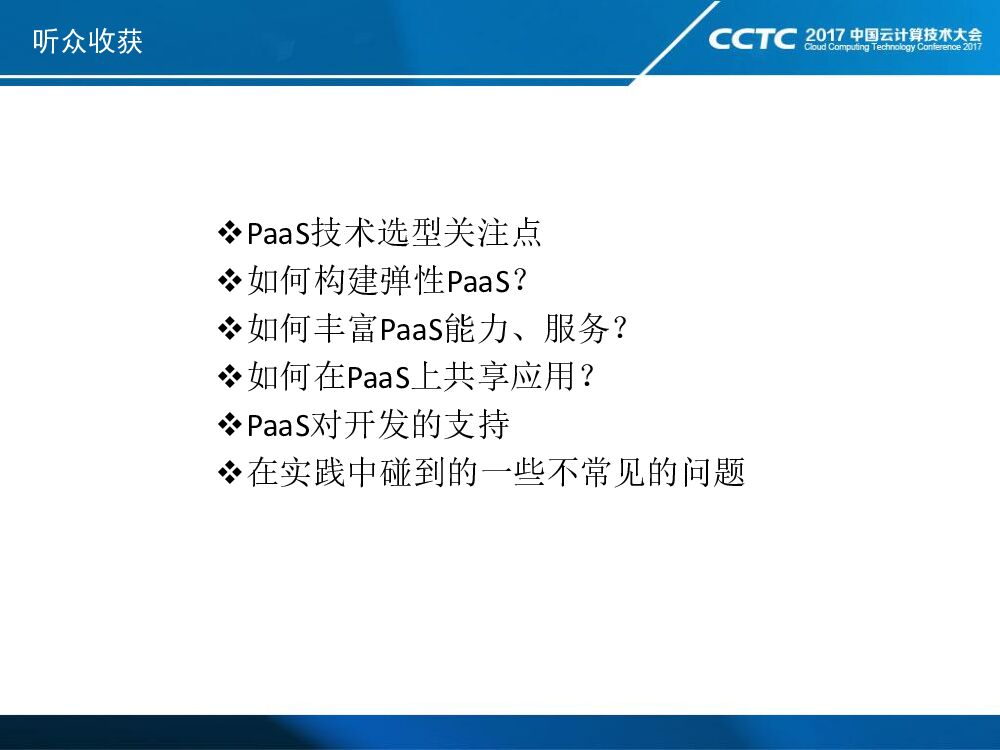 听众收获

CCTC 2017 中国云计算技术大会
Cloud Computing Technology Conference 2017

❖PaaS技术选型关注点
❖如何构建弹性PaaS？
❖如何丰富PaaS能力、服务？
❖如何在PaaS上共享应用？
❖PaaS对开发的支持
❖在实践中碰到的一些不常见的问题